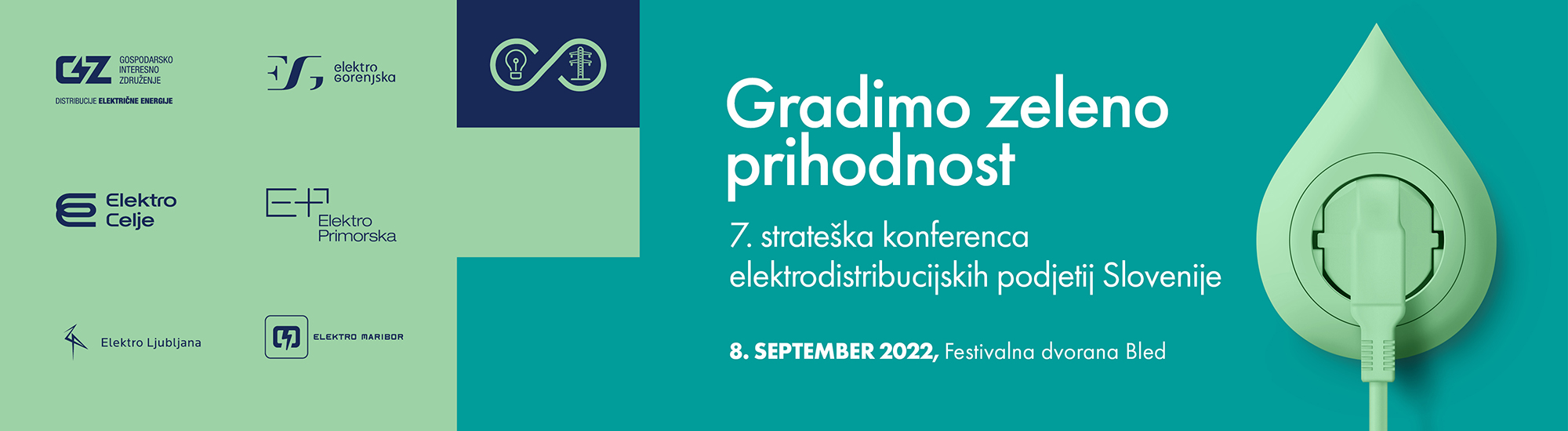 GIZ GOSPODARSKO INTERESNO ZDRUŽENJE
DISTRIBUCIJE ELEKTRIČNE ENERGIJE

elektro gorenjska

Elektro Celje

Elektro Primorska

Elektro Ljubljana

ELEKTRO MARIBOR

Gradimo zeleno prihodnost

7. strateška konferenca elektrodistribucijskih podjetij Slovenije

8. SEPTEMBER 2022, Festivalna dvorana Bled